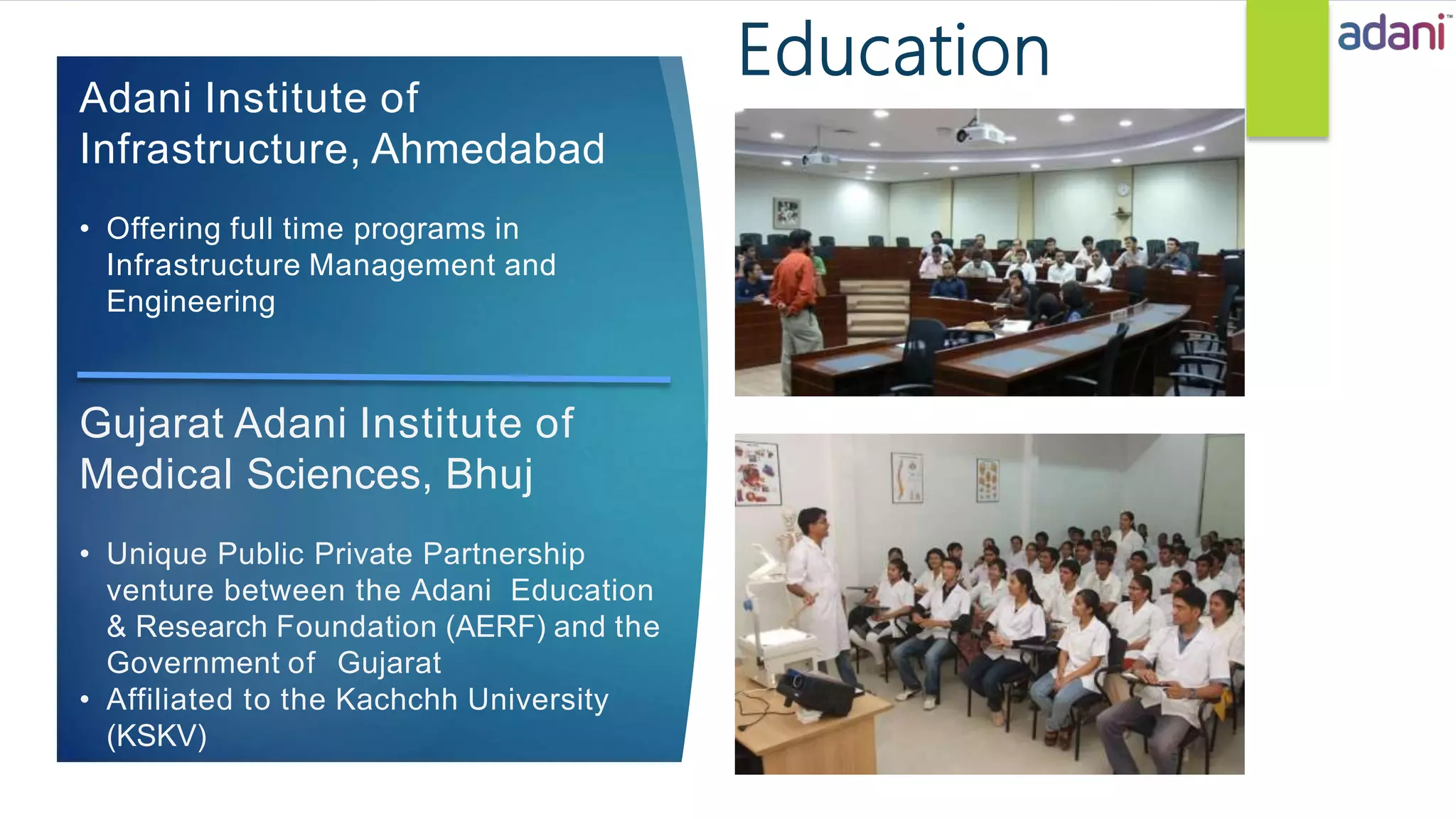 Education

adani™

Adani Institute of Infrastructure, Ahmedabad

• Offering full time programs in Infrastructure Management and Engineering

Gujarat Adani Institute of Medical Sciences, Bhuj

• Unique Public Private Partnership venture between the Adani Education & Research Foundation (AERF) and the Government of Gujarat
• Affiliated to the Kachchh University (KSKV)